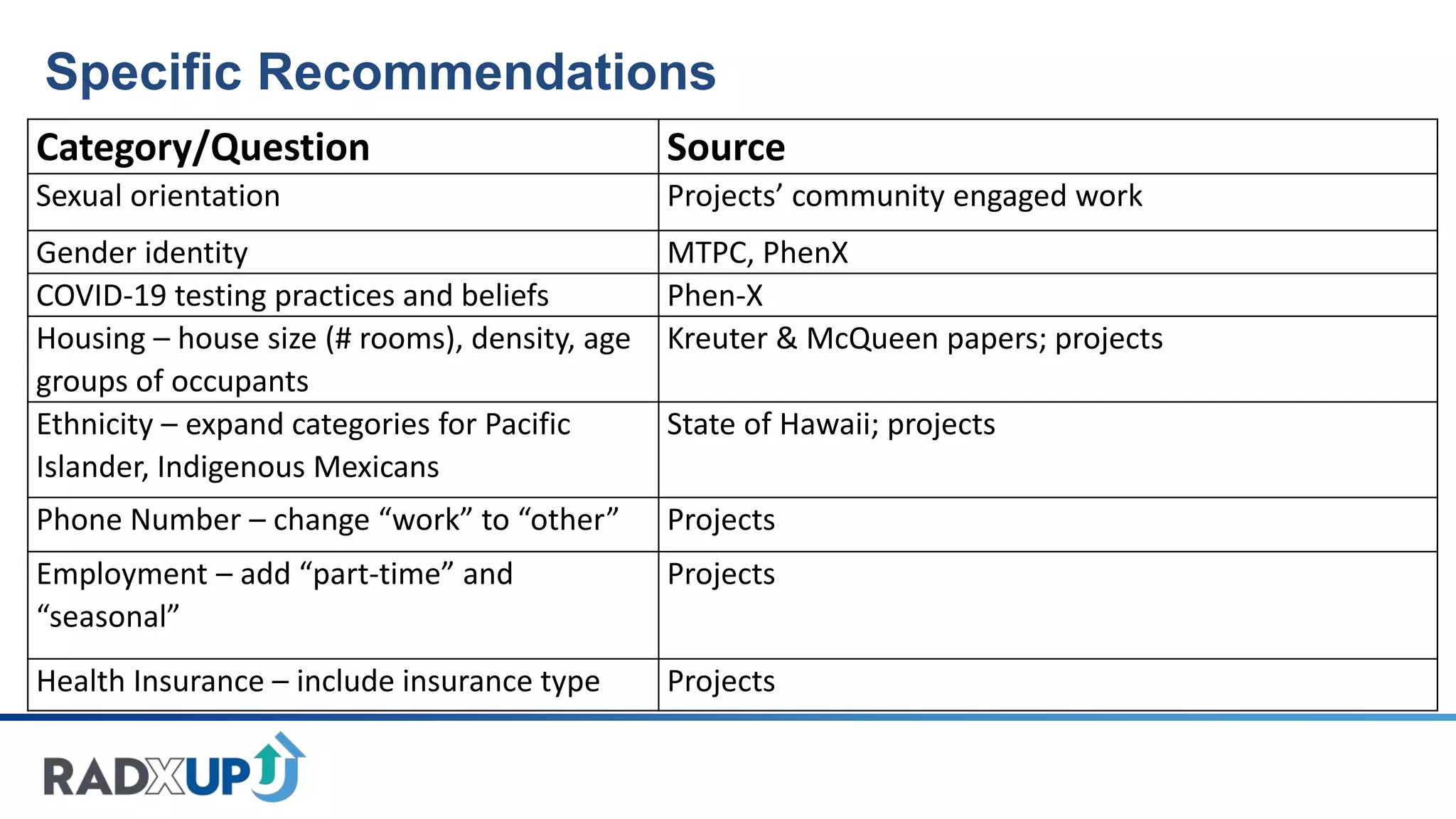 Specific Recommendations

| Category/Question | Source |
|---|---|
| Sexual orientation | Projects’ community engaged work |
| Gender identity | MTPC, PhenX |
| COVID-19 testing practices and beliefs | Phen-X |
| Housing – house size (# rooms), density, age groups of occupants | Kreuter & McQueen papers; projects |
| Ethnicity – expand categories for Pacific Islander, Indigenous Mexicans | State of Hawaii; projects |
| Phone Number – change “work” to “other” | Projects |
| Employment – add “part-time” and “seasonal” | Projects |
| Health Insurance – include insurance type | Projects |

RADXUP